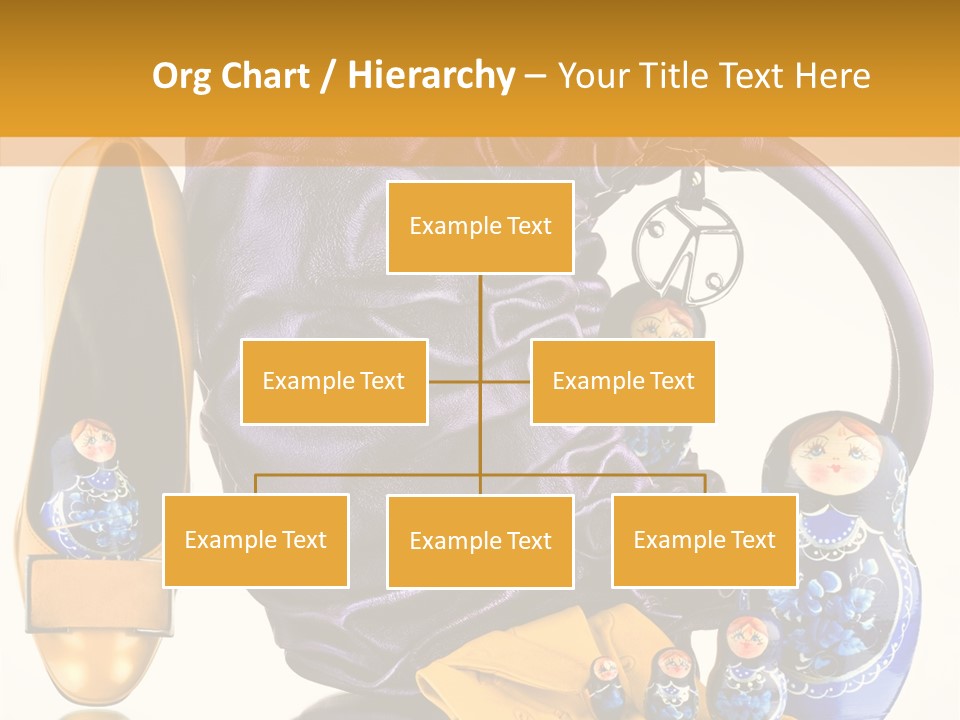 Org Chart / Hierarchy – Your Title Text Here

Example Text

Example Text

Example Text

Example Text

Example Text

Example Text